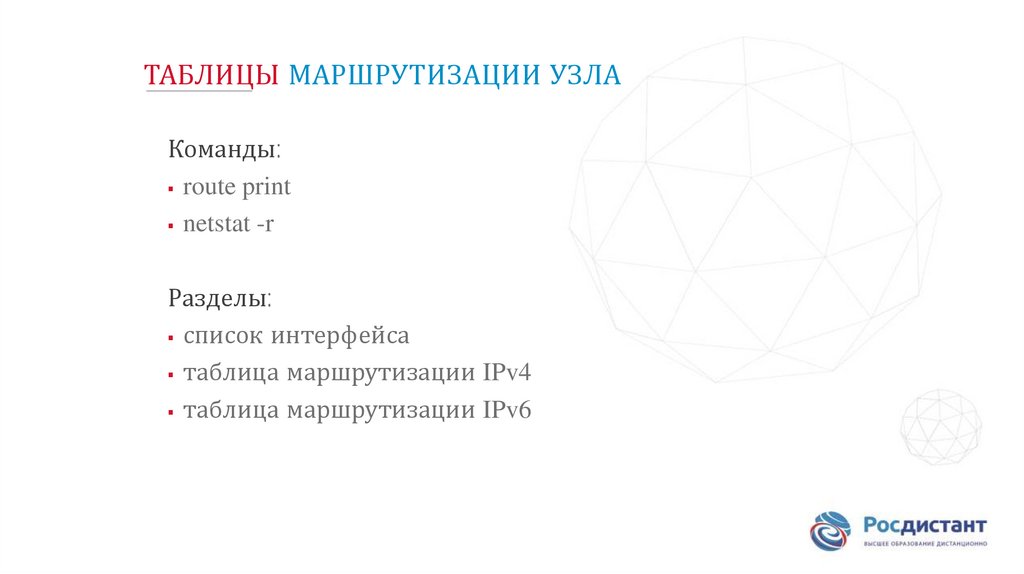 ТАБЛИЦЫ МАРШРУТИЗАЦИИ УЗЛА

Команды:
▪ route print
▪ netstat -r

Разделы:
▪ список интерфейса
▪ таблица маршрутизации IPv4
▪ таблица маршрутизации IPv6

Росдистант
ВЫСШЕЕ ОБРАЗОВАНИЕ ДИСТАНЦИОННО